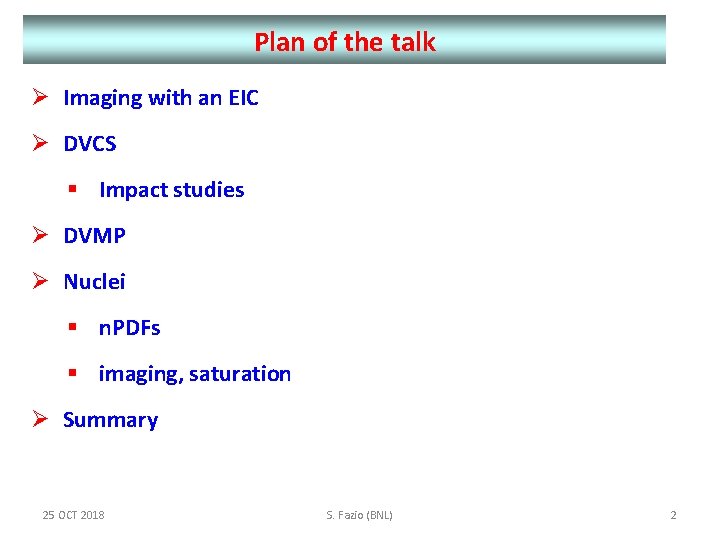 Plan of the talk

➢ Imaging with an EIC

➢ DVCS

▪ Impact studies

➢ DVMP

➢ Nuclei

▪ nPDFs

▪ imaging, saturation

➢ Summary

25 OCT 2018

S. Fazio (BNL)

2